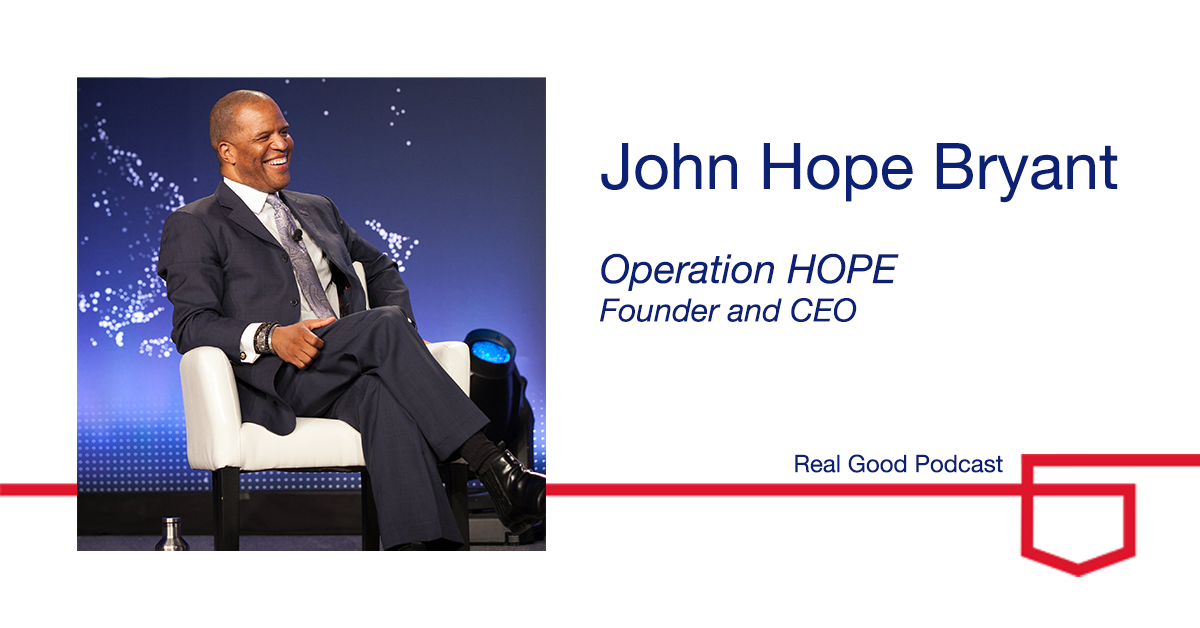 John Hope Bryant

Operation HOPE
Founder and CEO

Real Good Podcast